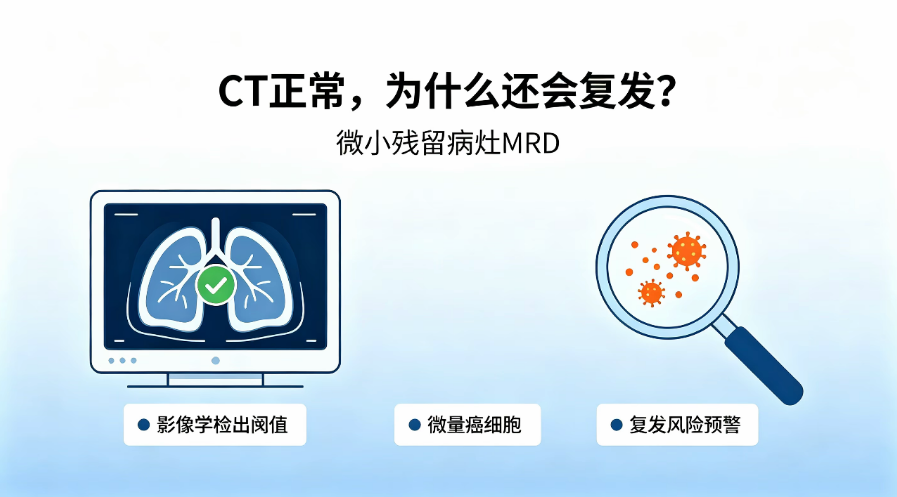 CT正常，为什么还会复发？

微小残留病灶MRD

影像学检出阈值

微量癌细胞

复发风险预警